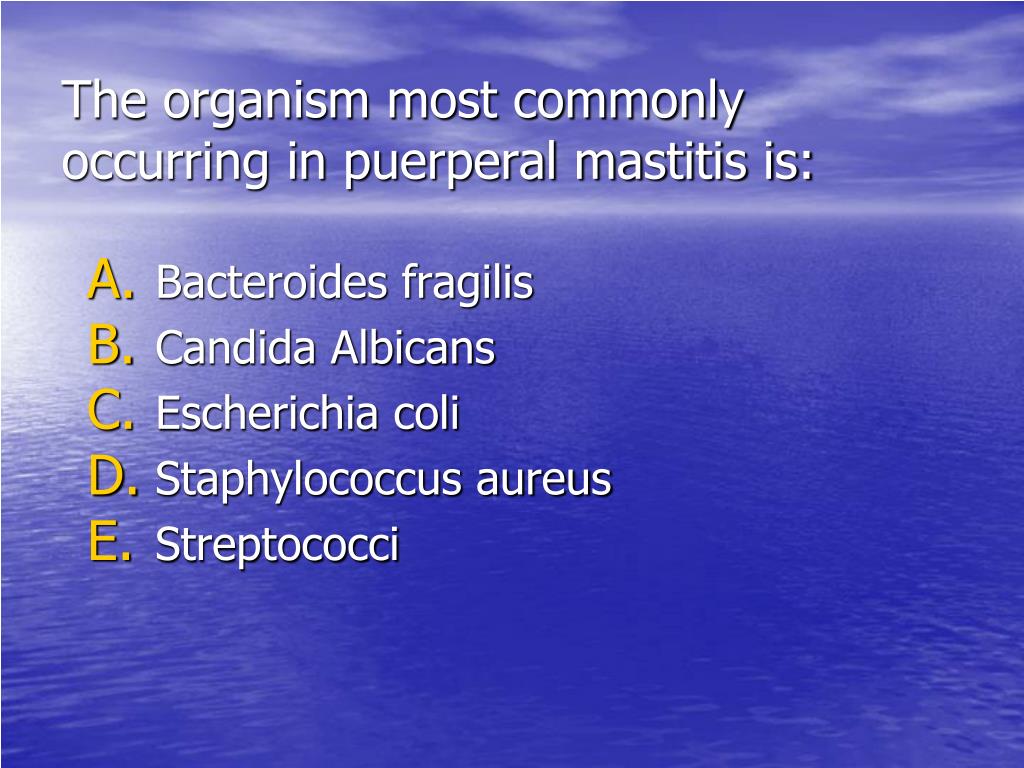 The organism most commonly occurring in puerperal mastitis is:

A. Bacteroides fragilis
B. Candida Albicans
C. Escherichia coli
D. Staphylococcus aureus
E. Streptococci